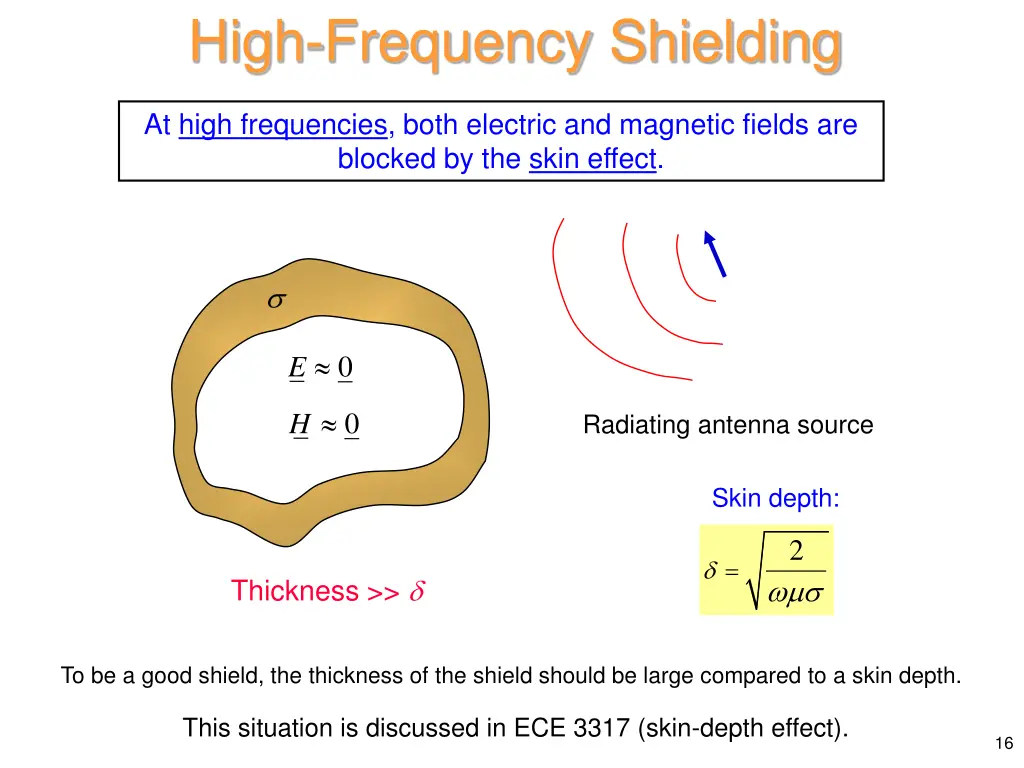 High-Frequency Shielding

At high frequencies, both electric and magnetic fields are blocked by the skin effect.

$\sigma$

$\underline{E} \approx \underline{0}$

$\underline{H} \approx \underline{0}$

Radiating antenna source

Skin depth:

$\delta = \sqrt{\frac{2}{\omega\mu\sigma}}$

Thickness >> $\delta$

To be a good shield, the thickness of the shield should be large compared to a skin depth.

This situation is discussed in ECE 3317 (skin-depth effect).

16